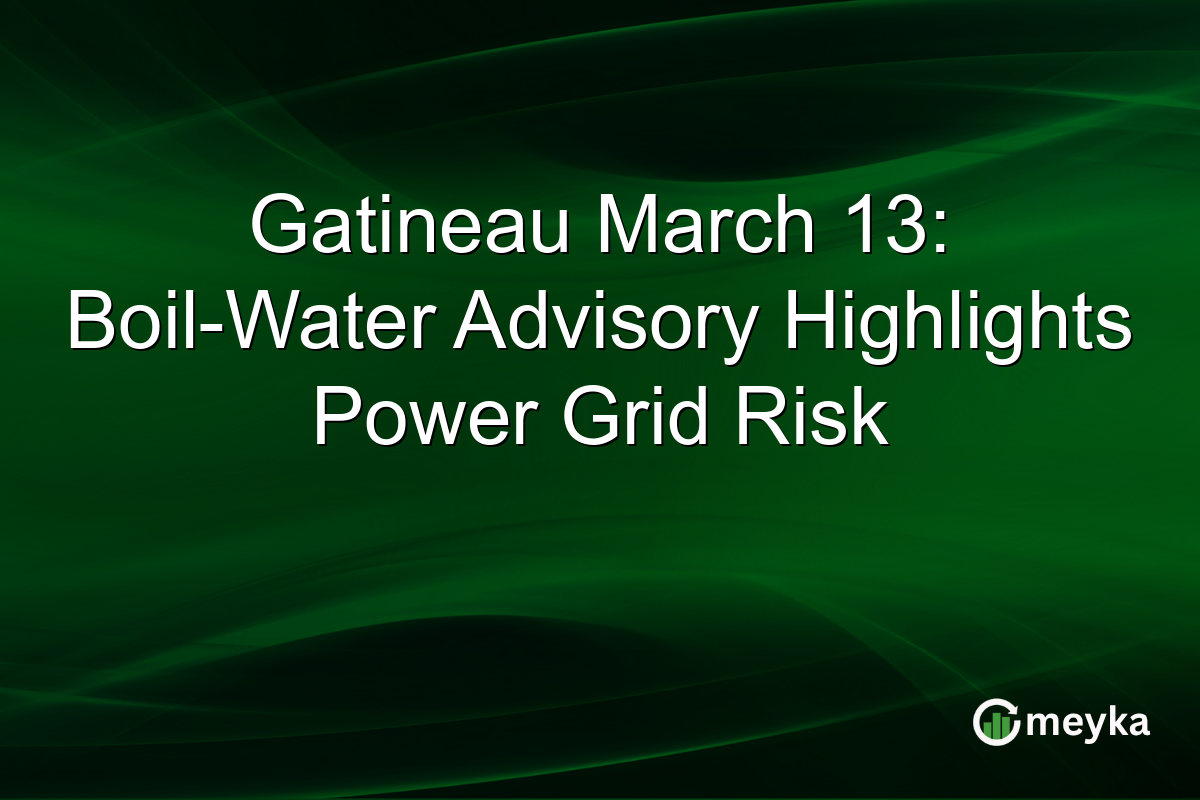 Gatineau March 13:
Boil-Water Advisory Highlights Power Grid Risk

meyka